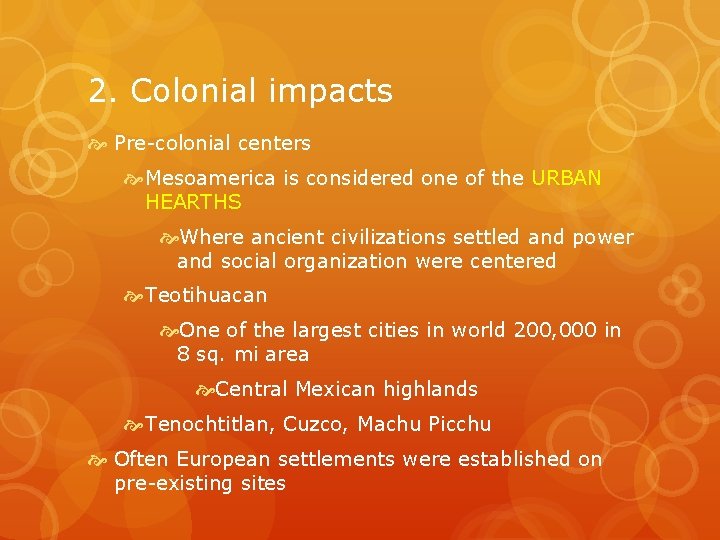 2. Colonial impacts

Pre-colonial centers

Mesoamerica is considered one of the URBAN HEARTHS

Where ancient civilizations settled and power and social organization were centered

Teotihuacan

One of the largest cities in world 200,000 in 8 sq. mi area

Central Mexican highlands

Tenochtitlan, Cuzco, Machu Picchu

Often European settlements were established on pre-existing sites